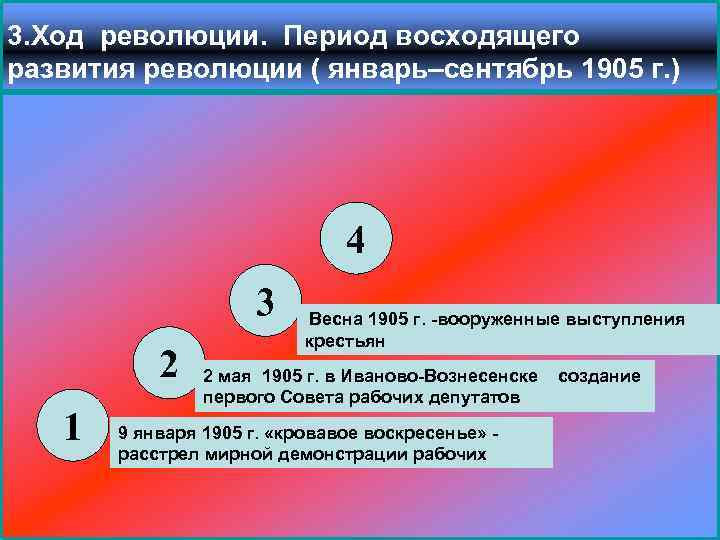 3.Ход революции. Период восходящего развития революции ( январь–сентябрь 1905 г.)

4

3

Весна 1905 г. -вооруженные выступления крестьян

2

2 мая 1905 г. в Иваново-Вознесенске создание первого Совета рабочих депутатов

1

9 января 1905 г. «кровавое воскресенье» - расстрел мирной демонстрации рабочих